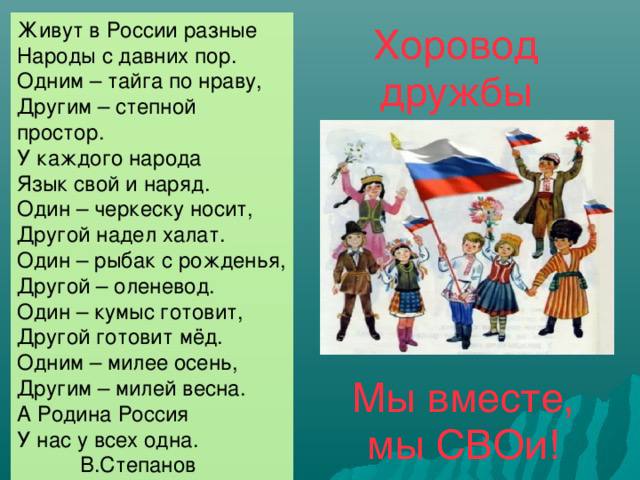 Живут в России разные
Народы с давних пор.
Одним – тайга по нраву,
Другим – степной простор.
У каждого народа
Язык свой и наряд.
Один – черкеску носит,
Другой надел халат.
Один – рыбак с рожденья,
Другой – оленевод.
Один – кумыс готовит,
Другой готовит мёд.
Одним – милее осень,
Другим – милей весна.
А Родина Россия
У нас у всех одна.
В.Степанов

Хоровод дружбы

Мы вместе, мы СВОи!